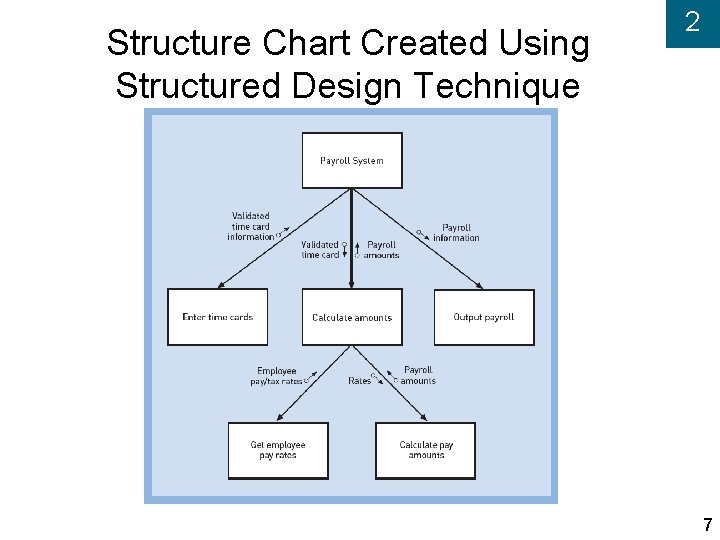 2

Structure Chart Created Using Structured Design Technique

Payroll System

Validated time card information

Validated time card

Payroll amounts

Payroll information

Enter time cards

Calculate amounts

Output payroll

Employee pay/tax rates

Rates

Payroll amounts

Get employee pay rates

Calculate pay amounts

7